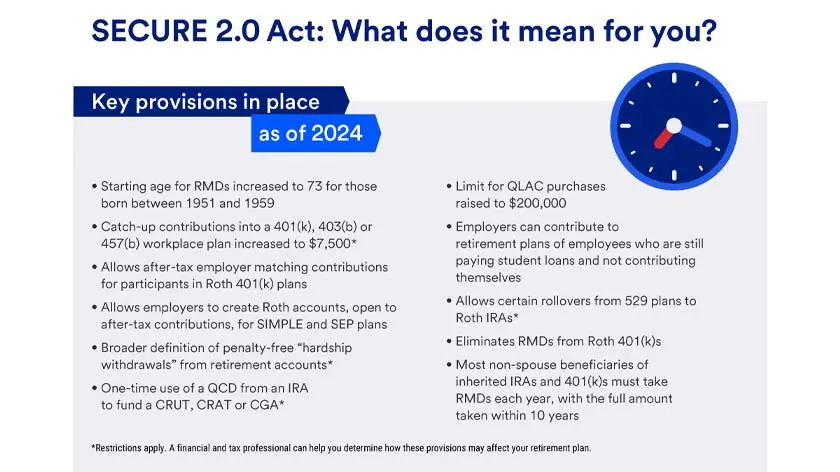 SECURE 2.0 Act: What does it mean for you?

Key provisions in place as of 2024

• Starting age for RMDs increased to 73 for those born between 1951 and 1959

• Catch-up contributions into a 401(k), 403(b) or 457(b) workplace plan increased to $7,500*

• Allows after-tax employer matching contributions for participants in Roth 401(k) plans

• Allows employers to create Roth accounts, open to after-tax contributions, for SIMPLE and SEP plans

• Broader definition of penalty-free "hardship withdrawals" from retirement accounts*

• One-time use of a QCD from an IRA to fund a CRUT, CRAT or CGA*

• Limit for QLAC purchases raised to $200,000

• Employers can contribute to retirement plans of employees who are still paying student loans and not contributing themselves

• Allows certain rollovers from 529 plans to Roth IRAs*

• Eliminates RMDs from Roth 401(k)s

• Most non-spouse beneficiaries of inherited IRAs and 401(k)s must take RMDs each year, with the full amount taken within 10 years

*Restrictions apply. A financial and tax professional can help you determine how these provisions may affect your retirement plan.